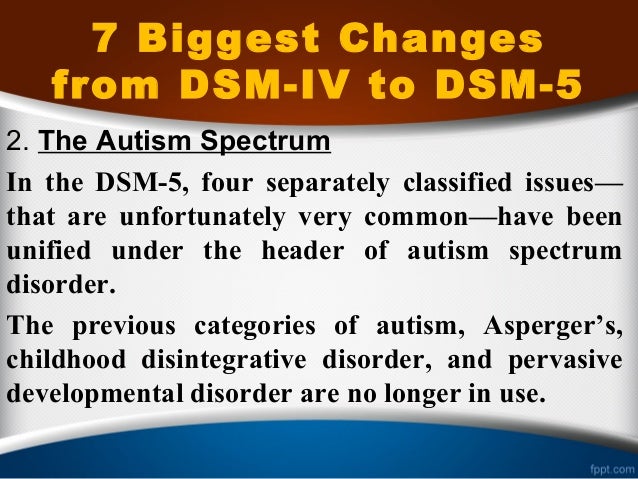 7 Biggest Changes from DSM-IV to DSM-5

2. The Autism Spectrum

In the DSM-5, four separately classified issues—that are unfortunately very common—have been unified under the header of autism spectrum disorder.

The previous categories of autism, Asperger's, childhood disintegrative disorder, and pervasive developmental disorder are no longer in use.

fppt.com